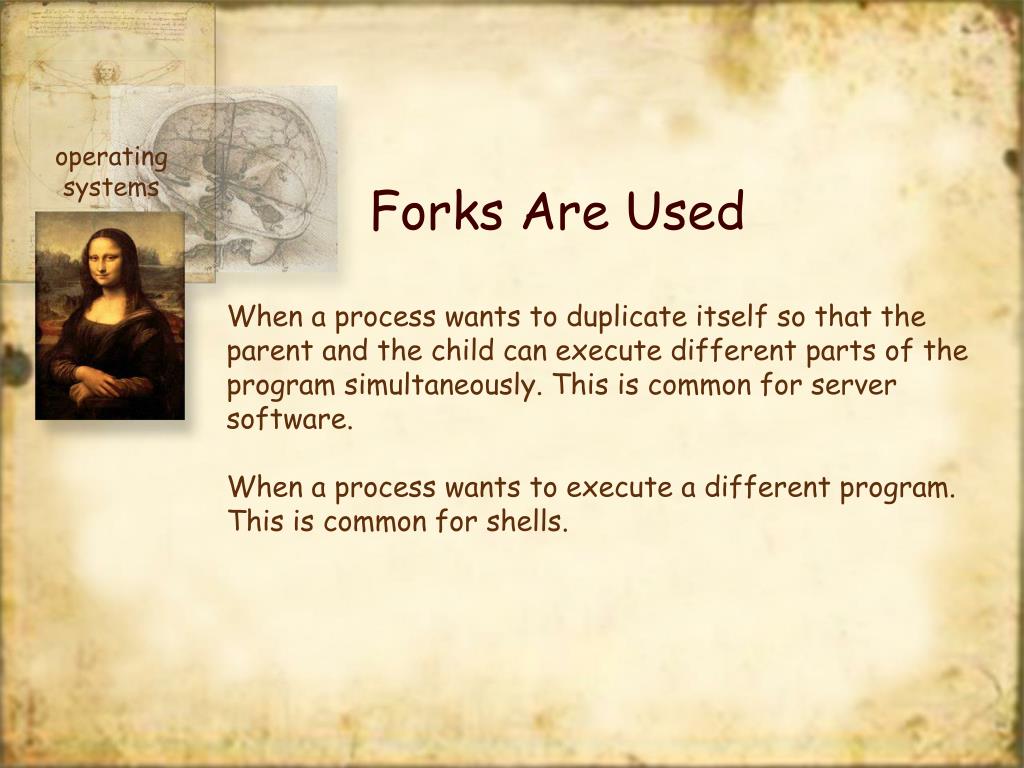 operating systems

Forks Are Used

When a process wants to duplicate itself so that the parent and the child can execute different parts of the program simultaneously. This is common for server software.

When a process wants to execute a different program. This is common for shells.